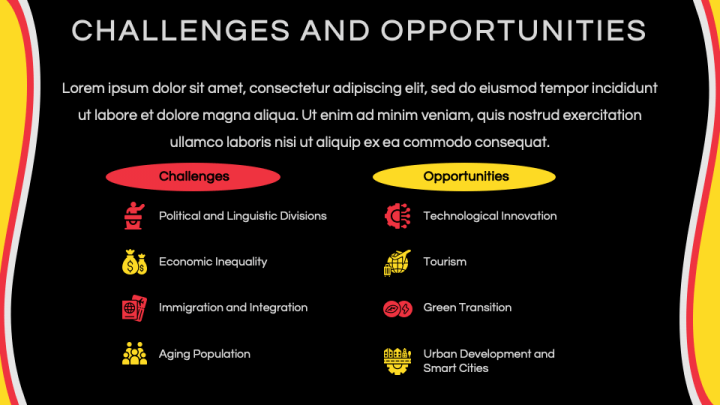 CHALLENGES AND OPPORTUNITIES

Lorem ipsum dolor sit amet, consectetur adipiscing elit, sed do eiusmod tempor incididunt ut labore et dolore magna aliqua. Ut enim ad minim veniam, quis nostrud exercitation ullamco laboris nisi ut aliquip ex ea commodo consequat.

Challenges

Political and Linguistic Divisions

Economic Inequality

Immigration and Integration

Aging Population

Opportunities

Technological Innovation

Tourism

Green Transition

Urban Development and Smart Cities